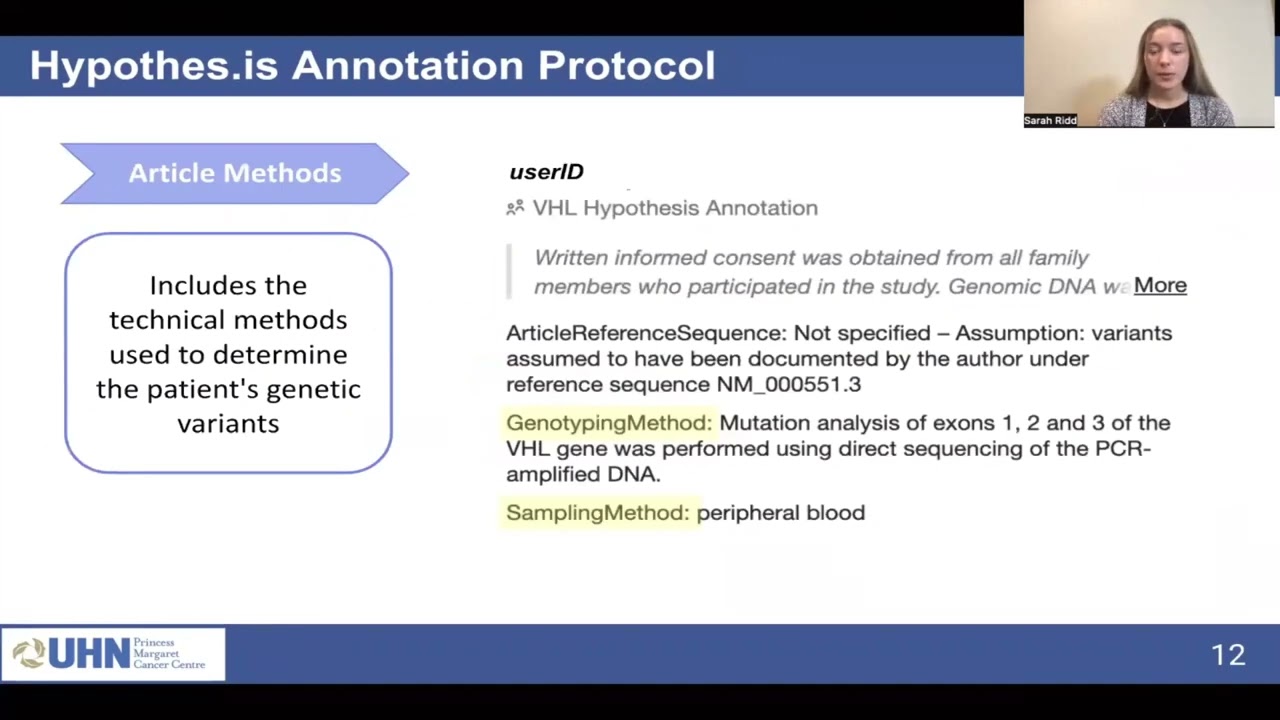 Hypothes.is Annotation Protocol

Sarah Ridd

Article Methods

Includes the technical methods used to determine the patient's genetic variants

userID

VHL Hypothesis Annotation

Written informed consent was obtained from all family members who participated in the study. Genomic DNA wa More

ArticleReferenceSequence: Not specified – Assumption: variants assumed to have been documented by the author under reference sequence NM_000551.3

GenotypingMethod: Mutation analysis of exons 1, 2 and 3 of the VHL gene was performed using direct sequencing of the PCR-amplified DNA.

SamplingMethod: peripheral blood

UHN Princess Margaret Cancer Centre

12